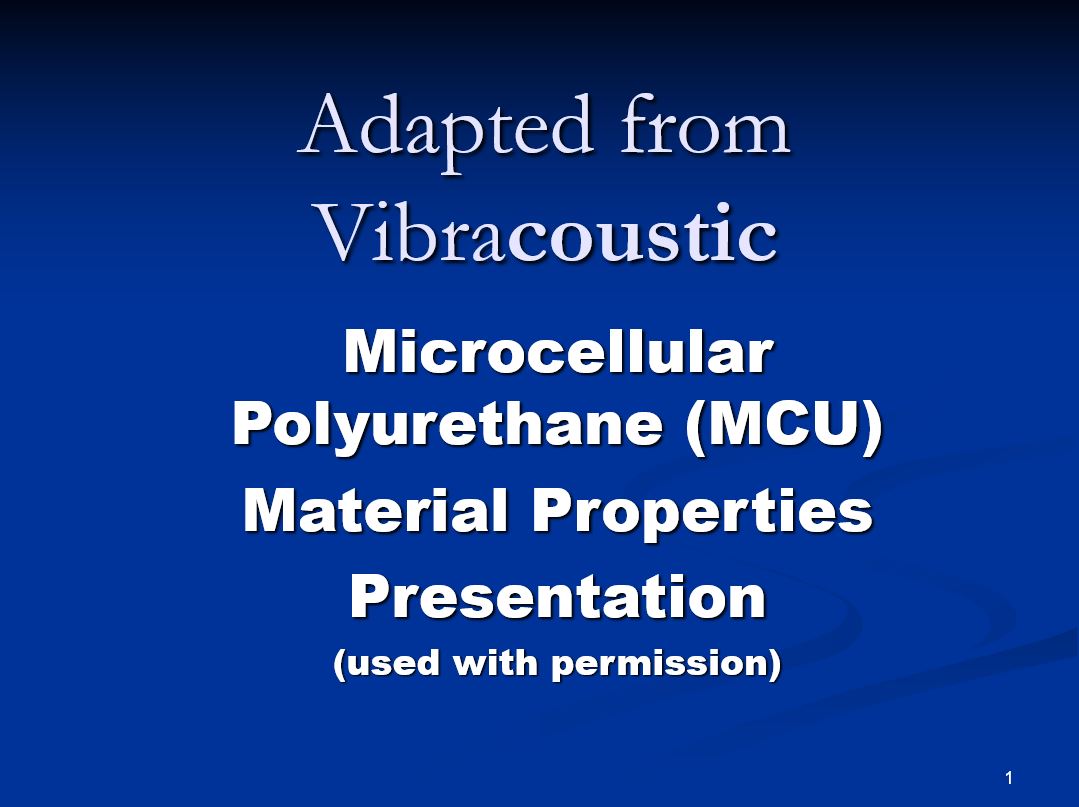 Adapted from Vibracoustic

Microcellular Polyurethane (MCU)

Material Properties

Presentation

(used with permission)

1